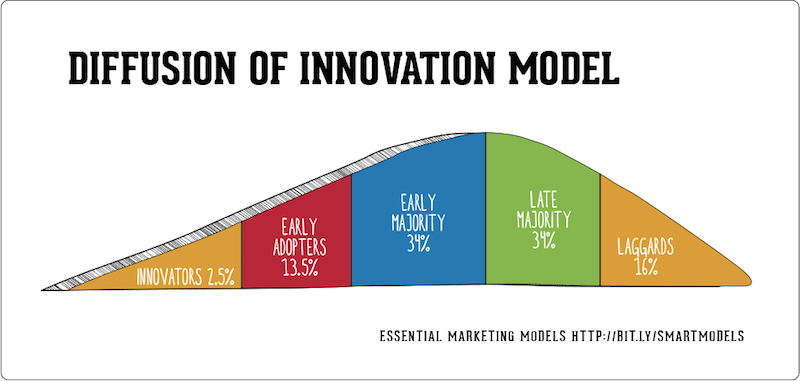 DIFFUSION OF INNOVATION MODEL

INNOVATORS 2.5%

EARLY ADOPTERS 13.5%

EARLY MAJORITY 34%

LATE MAJORITY 34%

LAGGARDS 16%

ESSENTIAL MARKETING MODELS HTTP://BIT.LY/SMARTMODELS